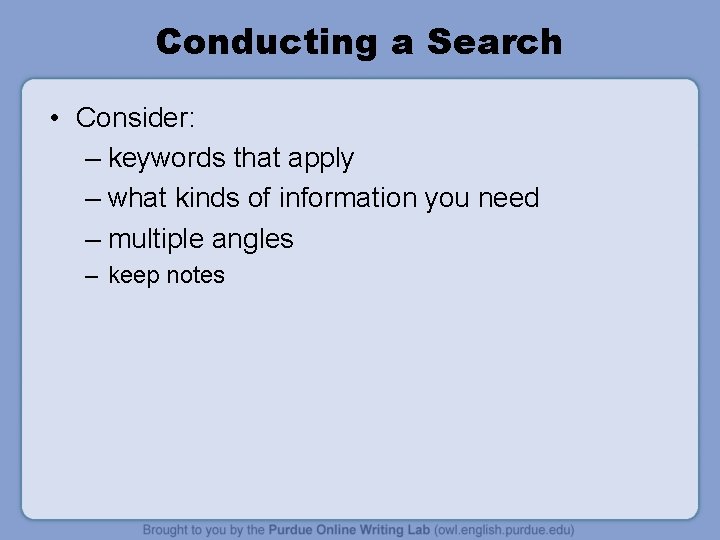 Conducting a Search

• Consider:
– keywords that apply
– what kinds of information you need
– multiple angles
– keep notes

Brought to you by the Purdue Online Writing Lab (owl.english.purdue.edu)